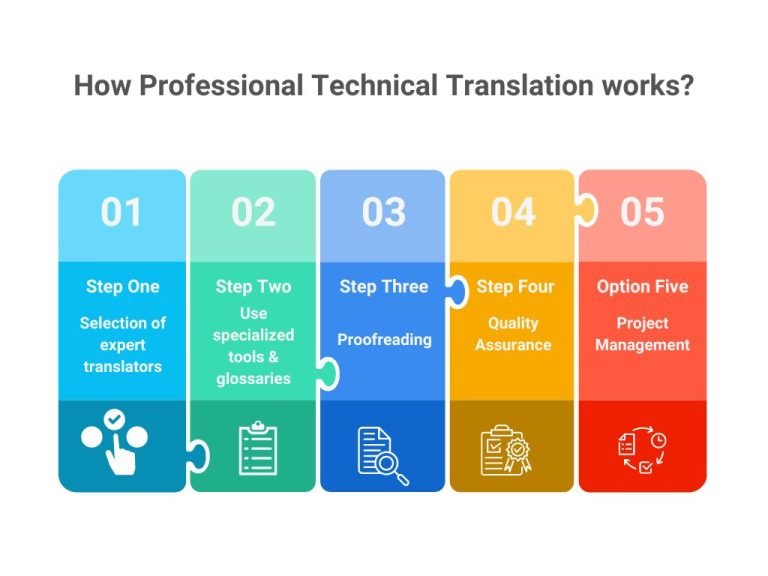 How Professional Technical Translation works?

01

Step One

Selection of expert translators

02

Step Two

Use specialized tools & glossaries

03

Step Three

Proofreading

04

Step Four

Quality Assurance

05

Option Five

Project Management